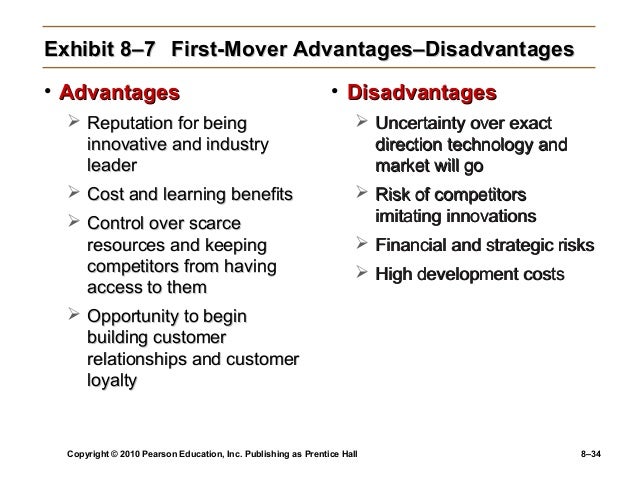 Exhibit 8–7 First-Mover Advantages–Disadvantages

• Advantages

➢ Reputation for being innovative and industry leader

➢ Cost and learning benefits

➢ Control over scarce resources and keeping competitors from having access to them

➢ Opportunity to begin building customer relationships and customer loyalty

• Disadvantages

➢ Uncertainty over exact direction technology and market will go

➢ Risk of competitors imitating innovations

➢ Financial and strategic risks

➢ High development costs

Copyright © 2010 Pearson Education, Inc. Publishing as Prentice Hall

8–34